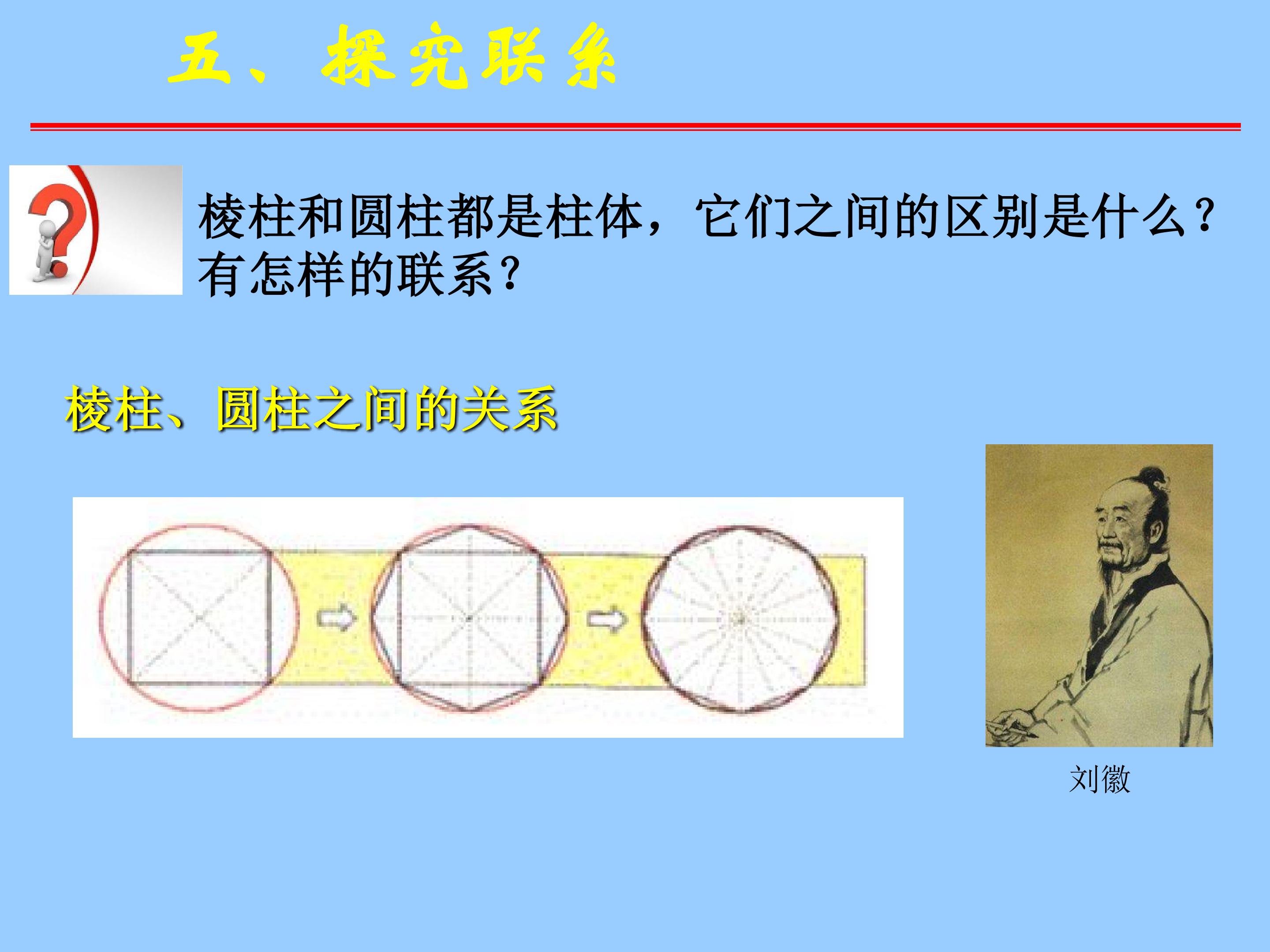 五、探究联系

棱柱和圆柱都是柱体，它们之间的区别是什么？有怎样的联系？

棱柱、圆柱之间的关系

刘徽